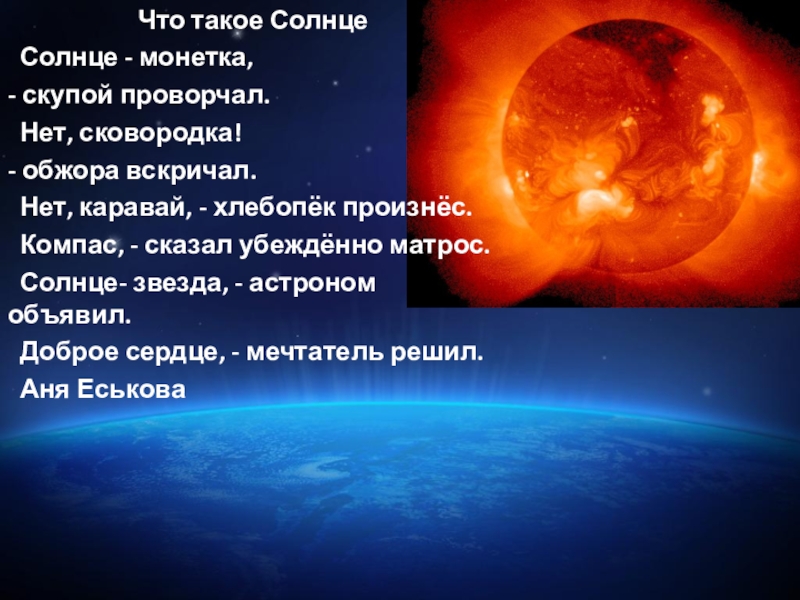 Что такое Солнце

Солнце - монетка,
- скупой проворчал.
Нет, сковородка!
- обжора вскричал.
Нет, каравай, - хлебопёк произнёс.
Компас, - сказал убеждённо матрос.
Солнце- звезда, - астроном объявил.
Доброе сердце, - мечтатель решил.
Аня Еськова